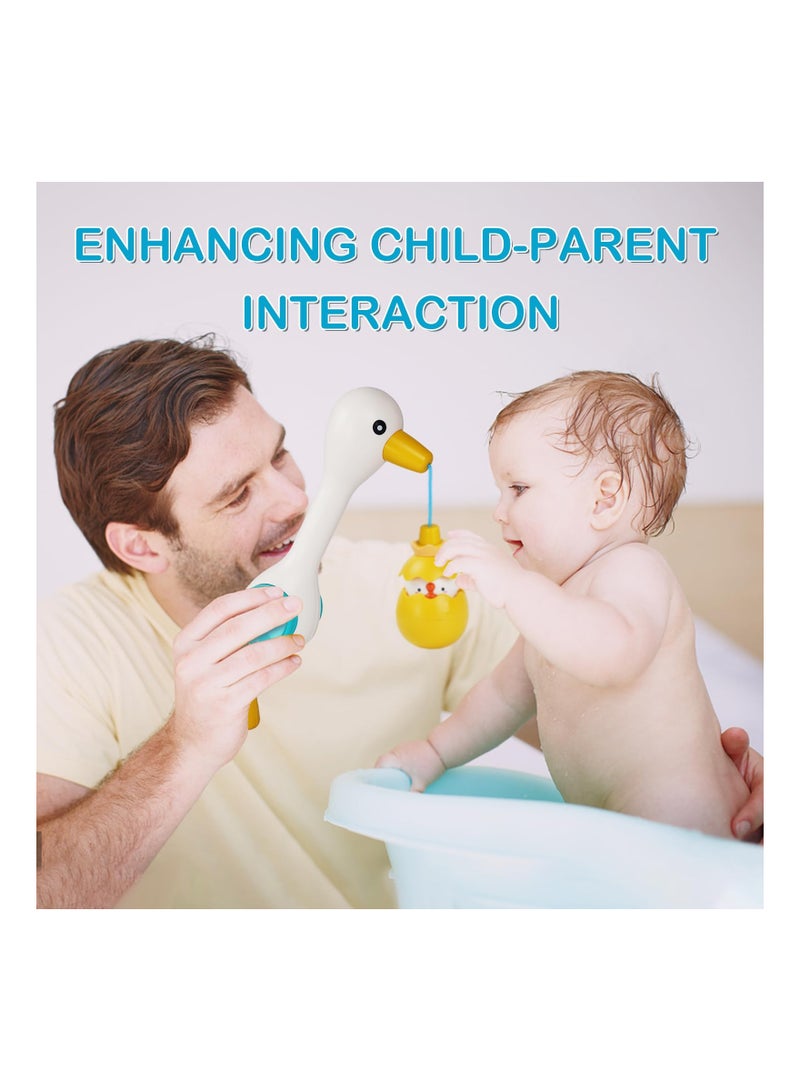 ENHANCING CHILD-PARENT INTERACTION